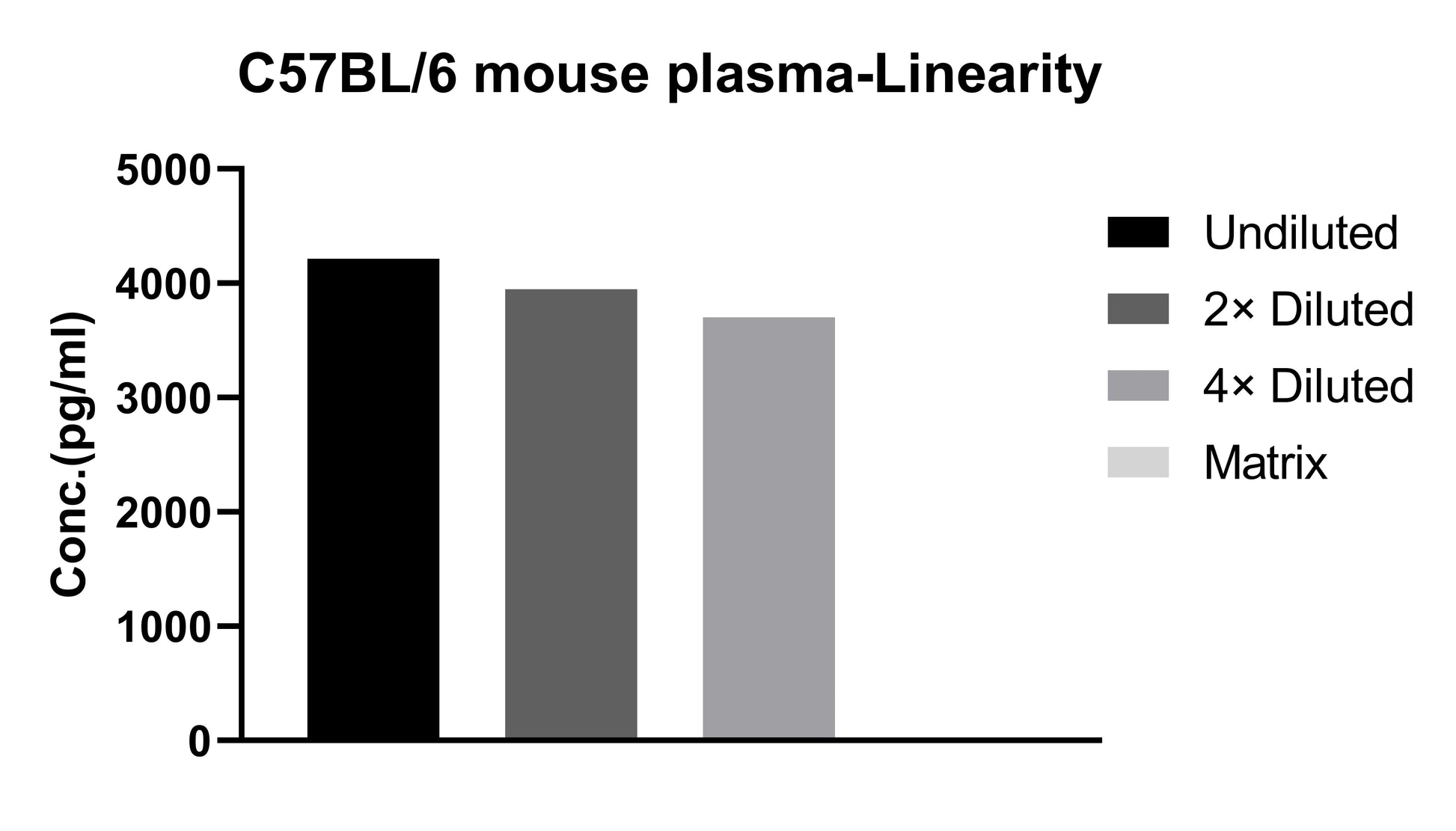 C57BL/6 mouse plasma-Linearity

Conc.(pg/ml)

5000
4000
3000
2000
1000
0

Undiluted
2× Diluted
4× Diluted
Matrix